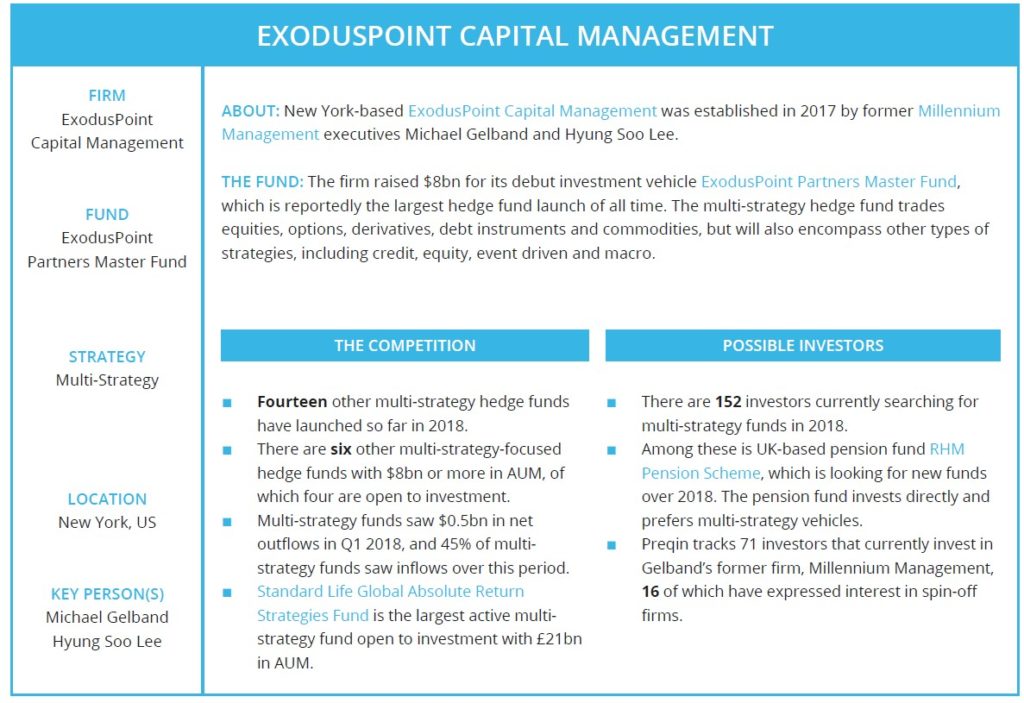 EXODUSPOINT CAPITAL MANAGEMENT

FIRM
ExodusPoint Capital Management

FUND
ExodusPoint Partners Master Fund

STRATEGY
Multi-Strategy

LOCATION
New York, US

KEY PERSON(S)
Michael Gelband
Hyung Soo Lee

ABOUT: New York-based ExodusPoint Capital Management was established in 2017 by former Millennium Management executives Michael Gelband and Hyung Soo Lee.

THE FUND: The firm raised $8bn for its debut investment vehicle ExodusPoint Partners Master Fund, which is reportedly the largest hedge fund launch of all time. The multi-strategy hedge fund trades equities, options, derivatives, debt instruments and commodities, but will also encompass other types of strategies, including credit, equity, event driven and macro.

THE COMPETITION

■ Fourteen other multi-strategy hedge funds have launched so far in 2018.
■ There are six other multi-strategy-focused hedge funds with $8bn or more in AUM, of which four are open to investment.
■ Multi-strategy funds saw $0.5bn in net outflows in Q1 2018, and 45% of multi-strategy funds saw inflows over this period.
■ Standard Life Global Absolute Return Strategies Fund is the largest active multi-strategy fund open to investment with £21bn in AUM.

POSSIBLE INVESTORS

■ There are 152 investors currently searching for multi-strategy funds in 2018.
■ Among these is UK-based pension fund RHM Pension Scheme, which is looking for new funds over 2018. The pension fund invests directly and prefers multi-strategy vehicles.
■ Preqin tracks 71 investors that currently invest in Gelband's former firm, Millennium Management, 16 of which have expressed interest in spin-off firms.